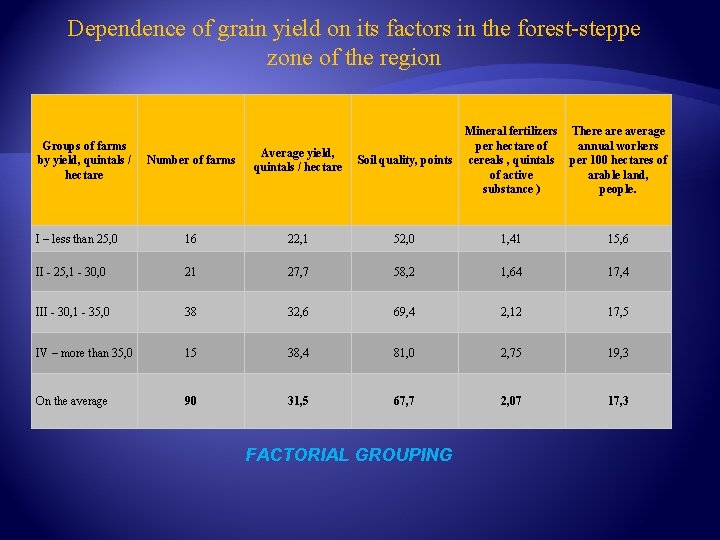 Dependence of grain yield on its factors in the forest-steppe zone of the region

| Groups of farms by yield, quintals / hectare | Number of farms | Average yield, quintals / hectare | Soil quality, points | Mineral fertilizers per hectare of cereals , quintals of active substance ) | There are average annual workers per 100 hectares of arable land, people. |
|---|---|---|---|---|---|
| I – less than 25,0 | 16 | 22,1 | 52,0 | 1,41 | 15,6 |
| II - 25,1 - 30,0 | 21 | 27,7 | 58,2 | 1,64 | 17,4 |
| III - 30,1 - 35,0 | 38 | 32,6 | 69,4 | 2,12 | 17,5 |
| IV – more than 35,0 | 15 | 38,4 | 81,0 | 2,75 | 19,3 |
| On the average | 90 | 31,5 | 67,7 | 2,07 | 17,3 |

FACTORIAL GROUPING